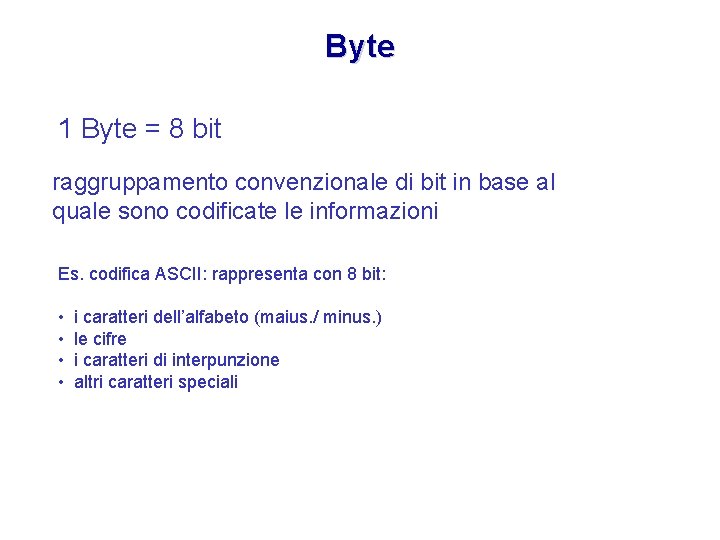 Byte

1 Byte = 8 bit

raggruppamento convenzionale di bit in base al quale sono codificate le informazioni

Es. codifica ASCII: rappresenta con 8 bit:

• i caratteri dell'alfabeto (maius./ minus.)
• le cifre
• i caratteri di interpunzione
• altri caratteri speciali